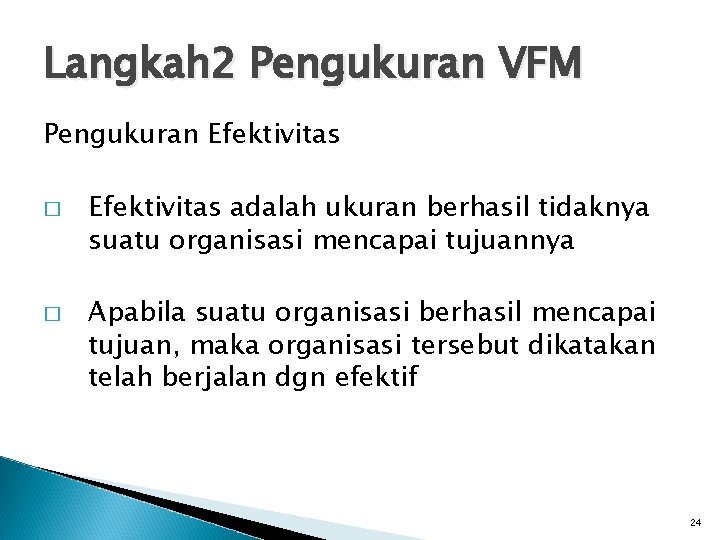 Langkah2 Pengukuran VFM

Pengukuran Efektivitas

□ Efektivitas adalah ukuran berhasil tidaknya suatu organisasi mencapai tujuannya

□ Apabila suatu organisasi berhasil mencapai tujuan, maka organisasi tersebut dikatakan telah berjalan dgn efektif

24